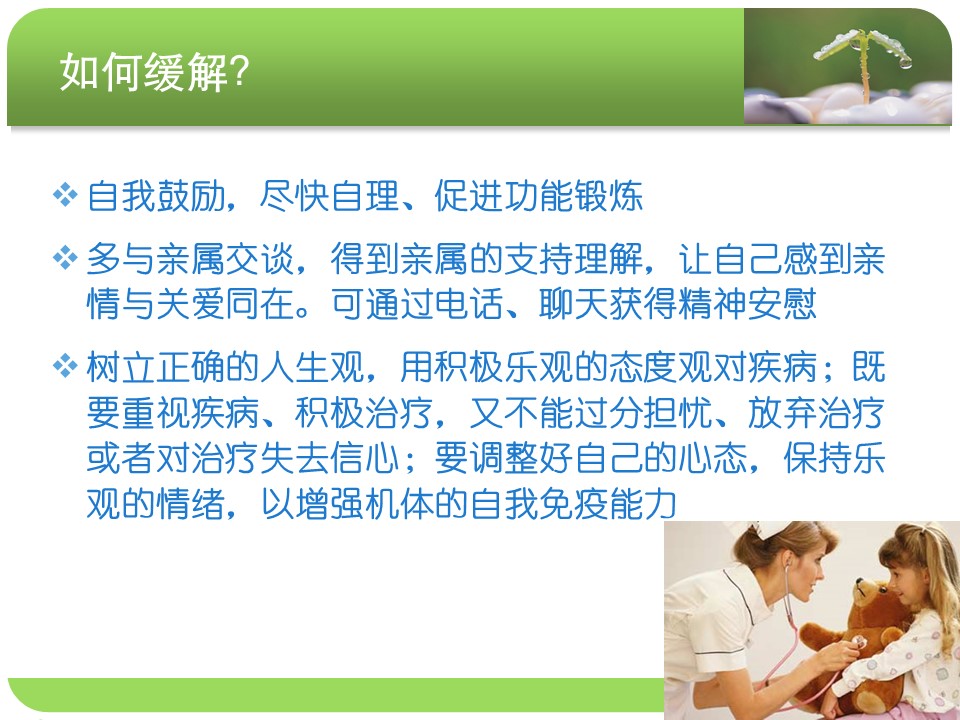 如何缓解?

❖ 自我鼓励，尽快自理、促进功能锻炼

❖ 多与亲属交谈，得到亲属的支持理解，让自己感到亲情与关爱同在。可通过电话、聊天获得精神安慰

❖ 树立正确的人生观，用积极乐观的态度观对疾病；既要重视疾病、积极治疗，又不能过分担忧、放弃治疗或者对治疗失去信心；要调整好自己的心态，保持乐观的情绪，以增强机体的自我免疫能力